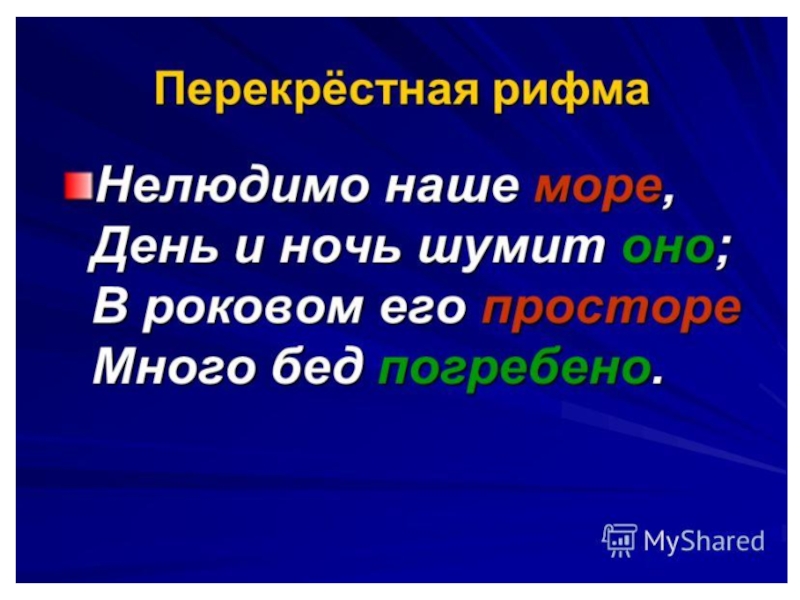 Перекрёстная рифма

Нелюдимо наше море,
День и ночь шумит оно;
В роковом его просторе
Много бед погребено.

MyShared